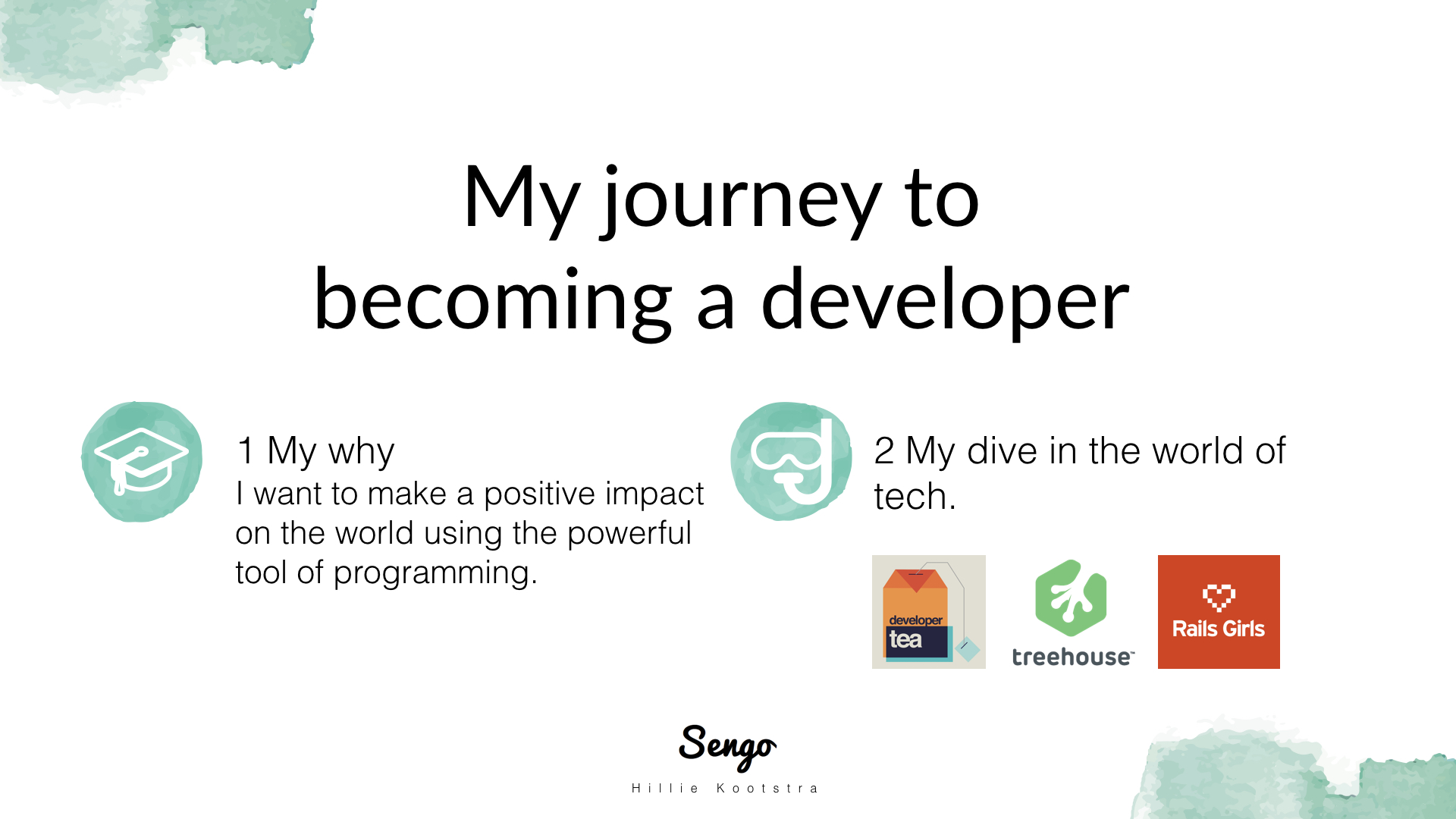 My journey to becoming a developer

1 My why
I want to make a positive impact on the world using the powerful tool of programming.

2 My dive in the world of tech.

developer tea

treehouse™

Rails Girls

Sengo

Hillie Kootstra